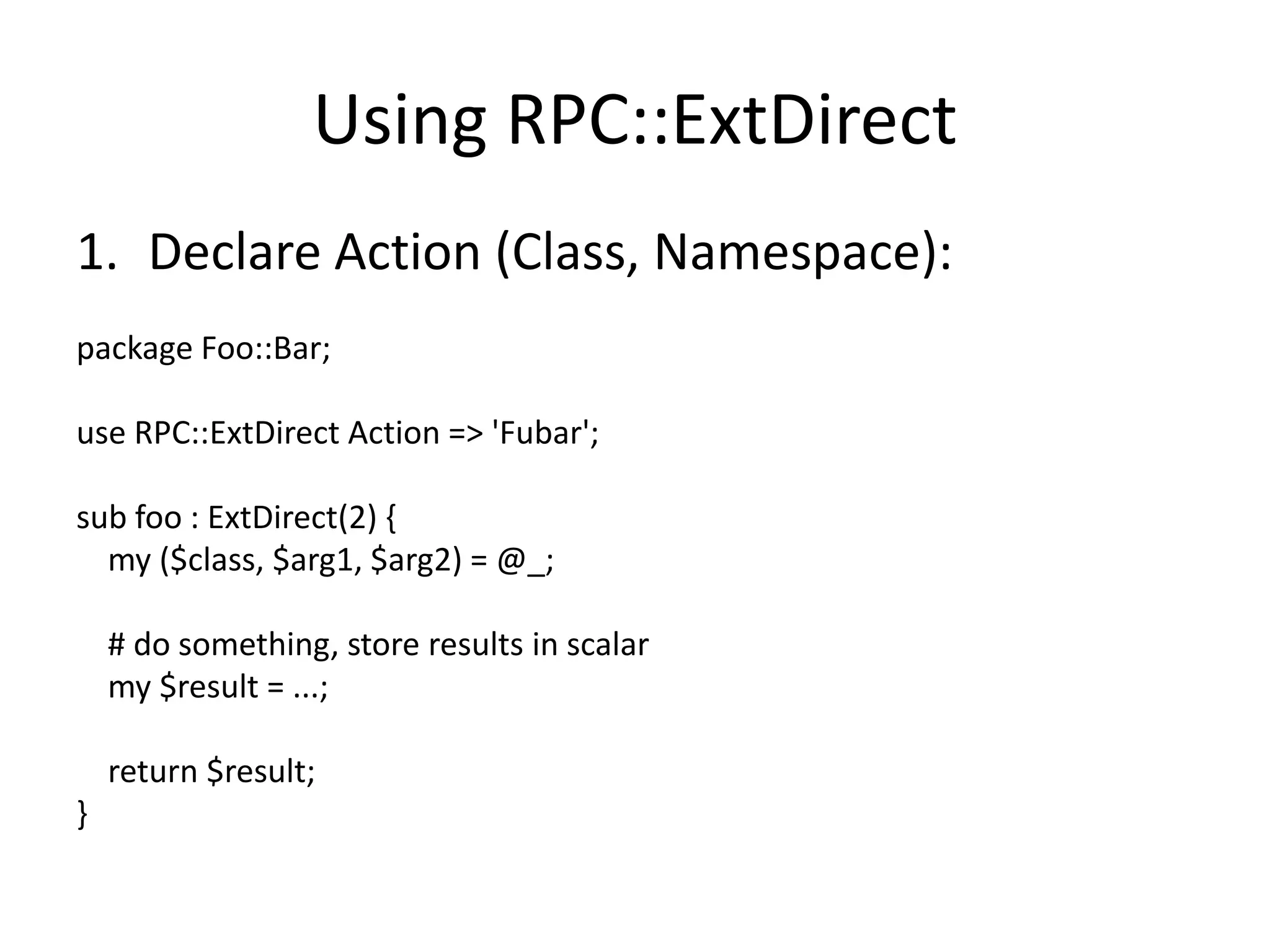 Using RPC::ExtDirect

1. Declare Action (Class, Namespace):

package Foo::Bar;

use RPC::ExtDirect Action => 'Fubar';

sub foo : ExtDirect(2) {
   my ($class, $arg1, $arg2) = @_;

   # do something, store results in scalar
   my $result = ...;

   return $result;
}